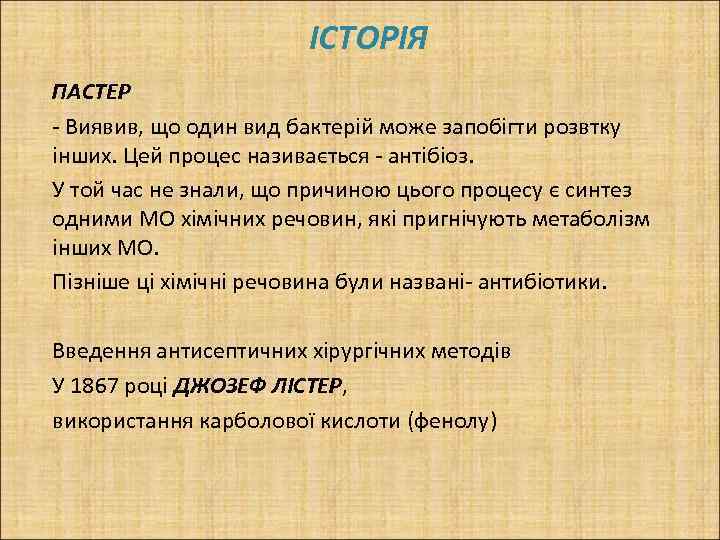 ІСТОРІЯ

ПАСТЕР

- Виявив, що один вид бактерій може запобігти розвтку інших. Цей процес називається - антібіоз.

У той час не знали, що причиною цього процесу є синтез одними МО хімічних речовин, які пригнічують метаболізм інших МО.

Пізніше ці хімічні речовина були названі- антибіотики.

Введення антисептичних хірургічних методів

У 1867 році ДЖОЗЕФ ЛІСТЕР,

використання карболової кислоти (фенолу)